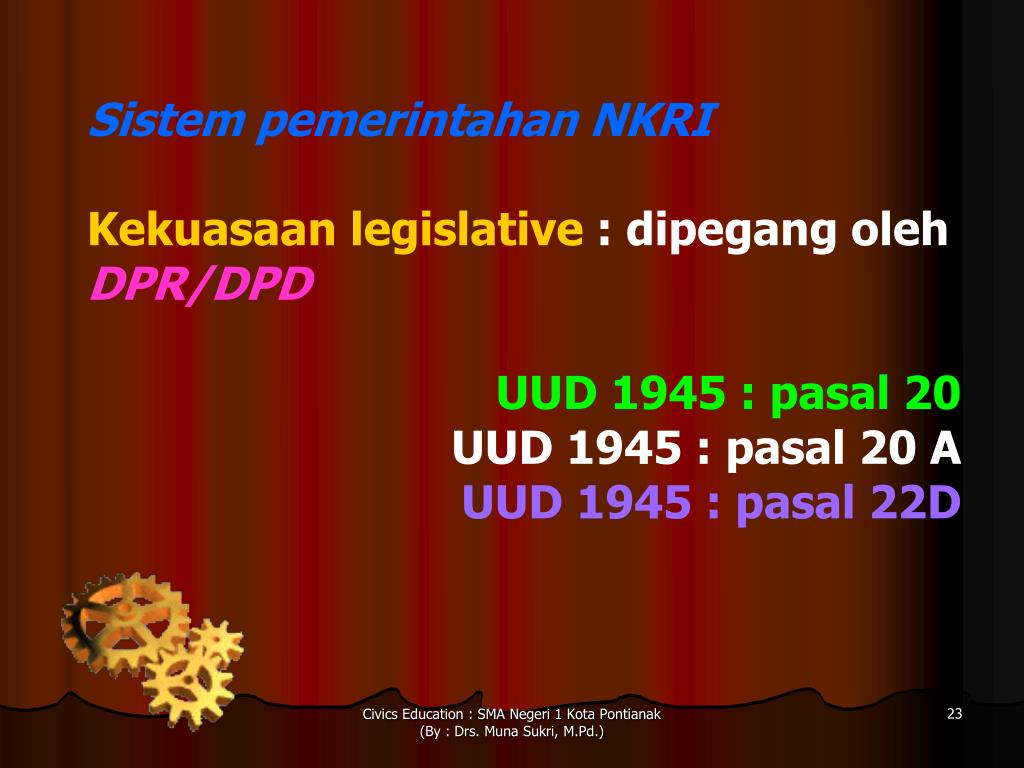 Sistem pemerintahan NKRI

Kekuasaan legislative : dipegang oleh DPR/DPD

UUD 1945 : pasal 20
UUD 1945 : pasal 20 A
UUD 1945 : pasal 22D

Civics Education : SMA Negeri 1 Kota Pontianak
(By : Drs. Muna Sukri, M.Pd.)

23